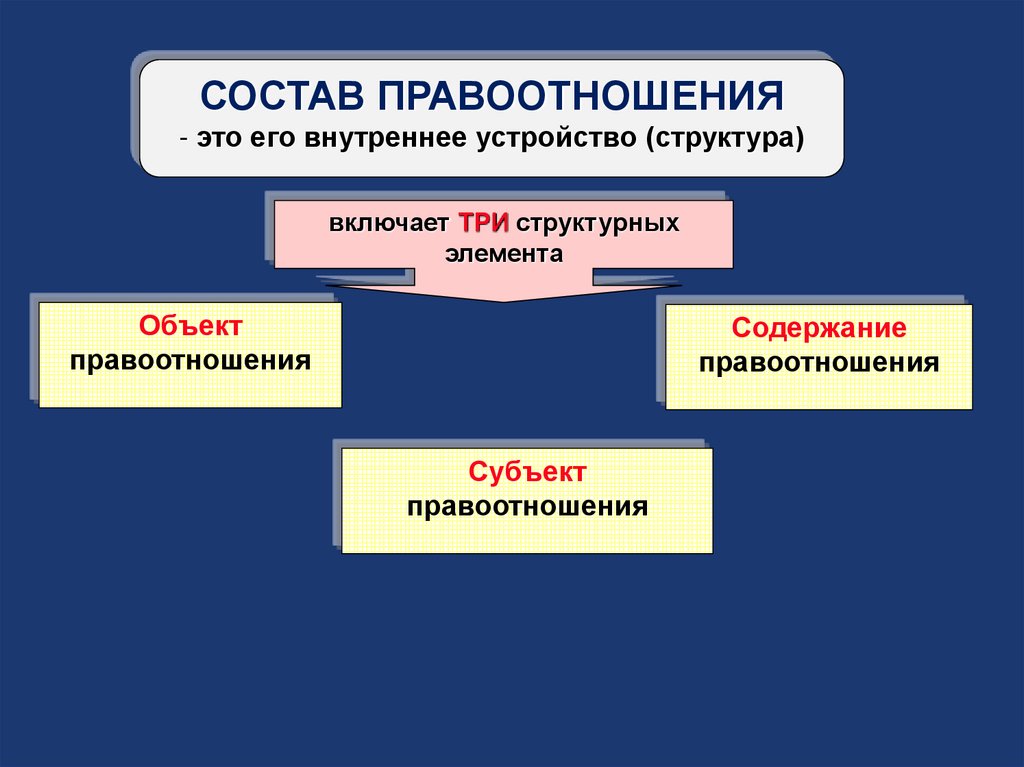 СОСТАВ ПРАВООТНОШЕНИЯ
- это его внутреннее устройство (структура)

включает ТРИ структурных элемента

Объект правоотношения

Содержание правоотношения

Субъект правоотношения